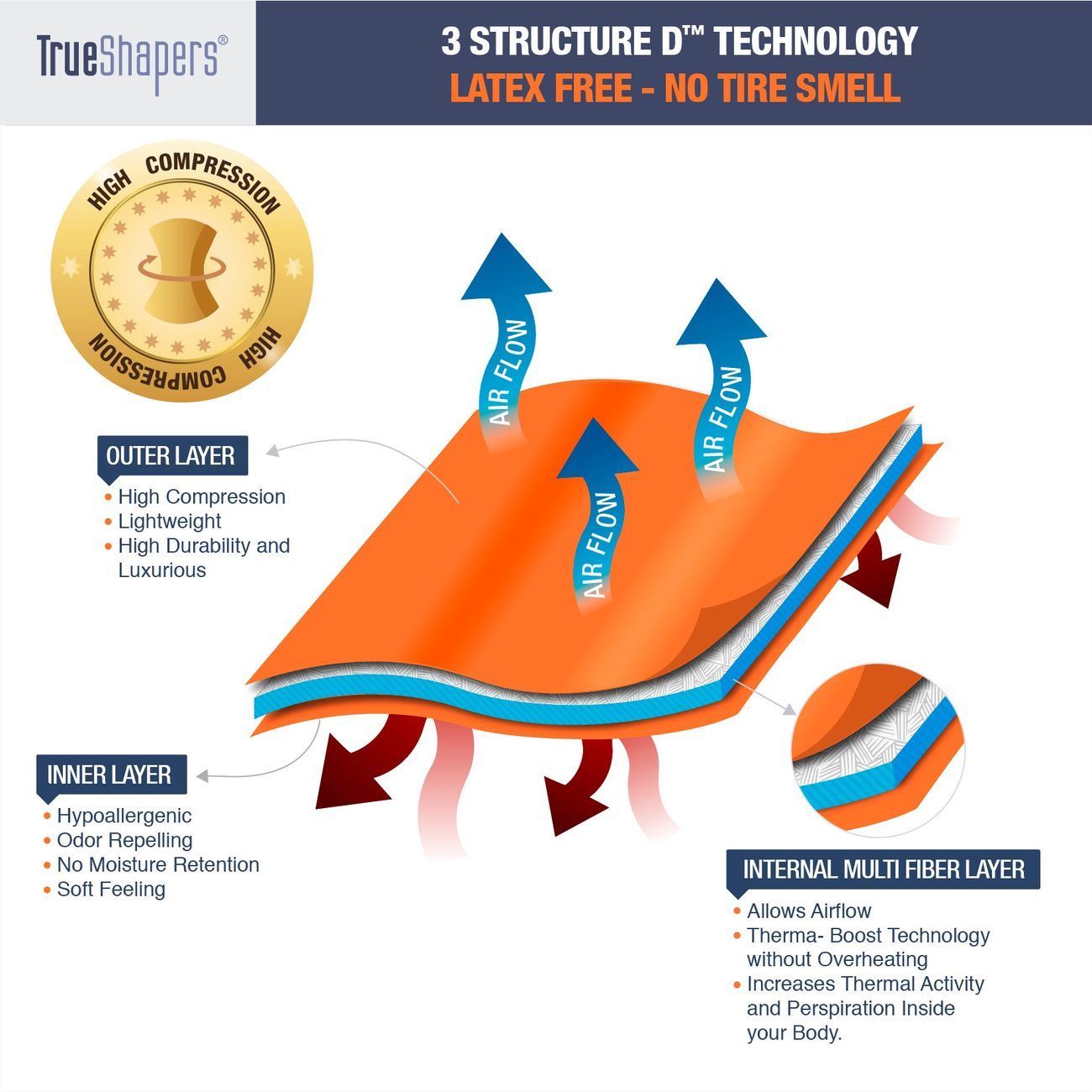 TrueShapers®

3 STRUCTURE D™ TECHNOLOGY
LATEX FREE - NO TIRE SMELL

HIGH COMPRESSION
HIGH COMPRESSION

AIR FLOW
AIR FLOW
AIR FLOW

OUTER LAYER
• High Compression
• Lightweight
• High Durability and Luxurious

INNER LAYER
• Hypoallergenic
• Odor Repelling
• No Moisture Retention
• Soft Feeling

INTERNAL MULTI FIBER LAYER
• Allows Airflow
• Therma- Boost Technology without Overheating
• Increases Thermal Activity and Perspiration Inside your Body.